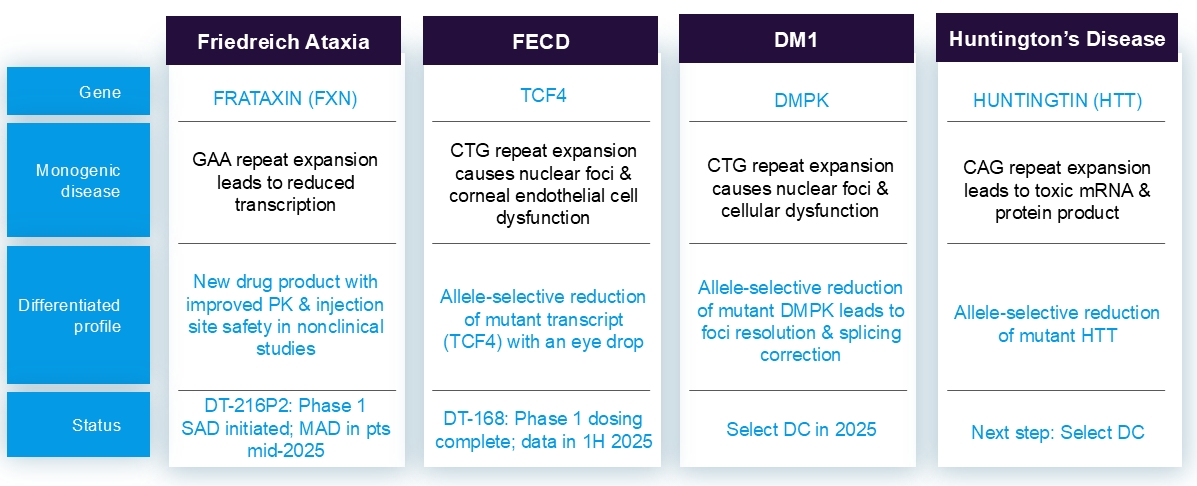 | | Friedreich Ataxia | FECD | DM1 | Huntington's Disease |
|---|---|---|---|---|
| Gene | FRATAXIN (FXN) | TCF4 | DMPK | HUNTINGTIN (HTT) |
| Monogenic disease | GAA repeat expansion leads to reduced transcription | CTG repeat expansion causes nuclear foci & corneal endothelial cell dysfunction | CTG repeat expansion causes nuclear foci & cellular dysfunction | CAG repeat expansion leads to toxic mRNA & protein product |
| Differentiated profile | New drug product with improved PK & injection site safety in nonclinical studies | Allele-selective reduction of mutant transcript (TCF4) with an eye drop | Allele-selective reduction of mutant DMPK leads to foci resolution & splicing correction | Allele-selective reduction of mutant HTT |
| Status | DT-216P2: Phase 1 SAD initiated; MAD in pts mid-2025 | DT-168: Phase 1 dosing complete; data in 1H 2025 | Select DC in 2025 | Next step: Select DC |